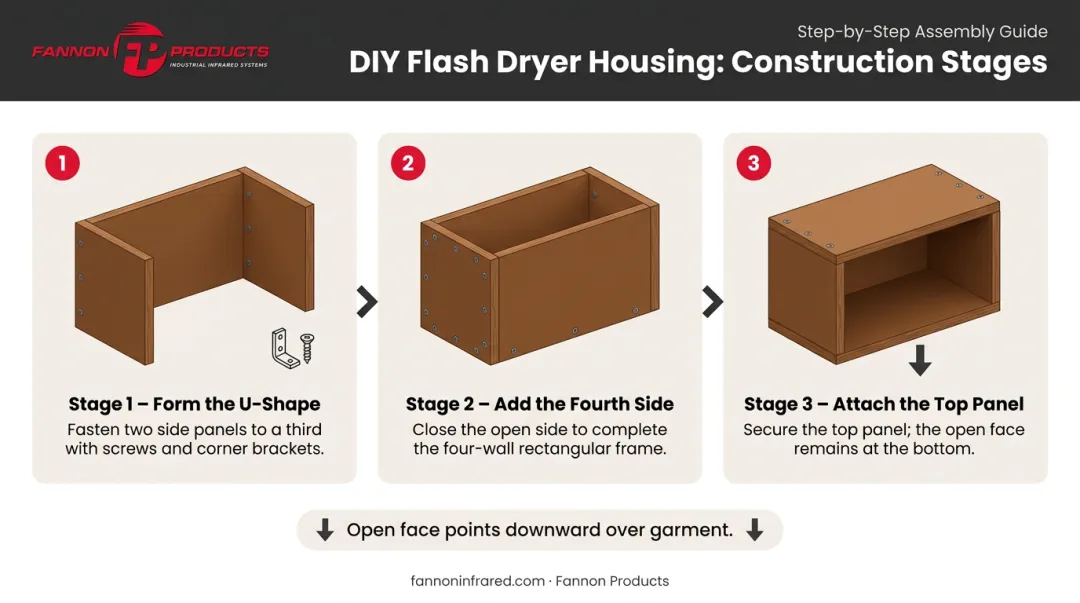 FANNON FP PRODUCTS
INDUSTRIAL INFRARED SYSTEMS

Step-by-Step Assembly Guide
DIY Flash Dryer Housing: Construction Stages

1

Stage 1 – Form the U-Shape
Fasten two side panels to a third with screws and corner brackets.

2

Stage 2 – Add the Fourth Side
Close the open side to complete the four-wall rectangular frame.

3

Stage 3 – Attach the Top Panel
Secure the top panel; the open face remains at the bottom.

Open face points downward over garment.

fannoninfrared.com · Fannon Products